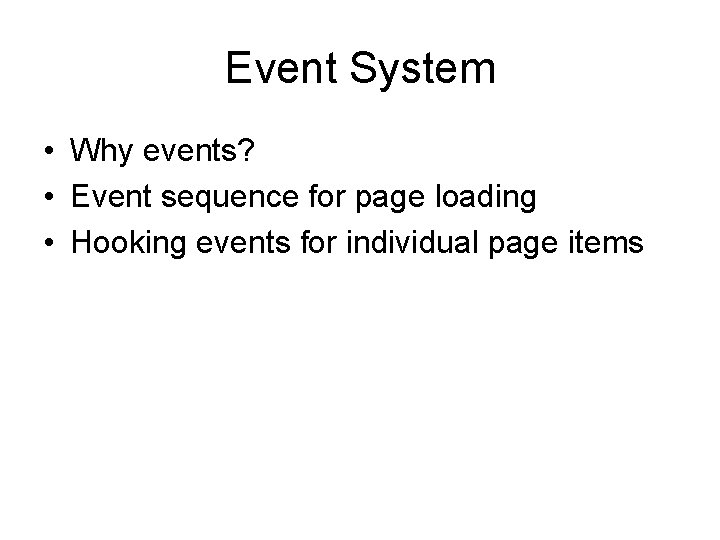 Event System

• Why events?
• Event sequence for page loading
• Hooking events for individual page items